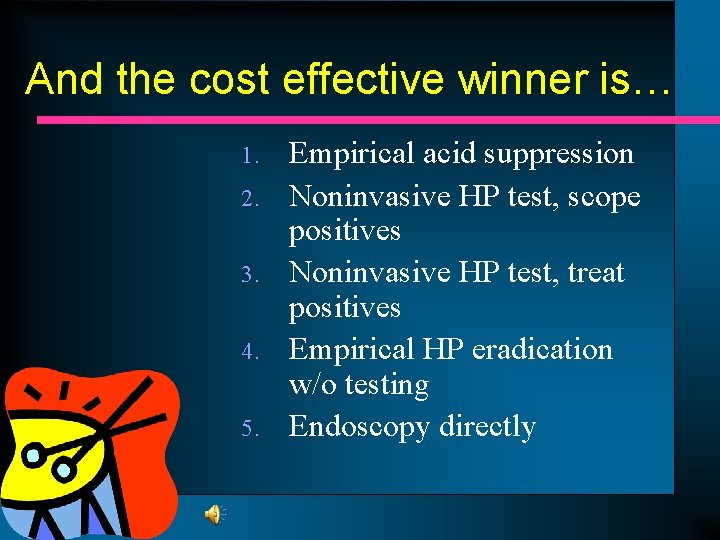 And the cost effective winner is…

1. Empirical acid suppression
2. Noninvasive HP test, scope positives
3. Noninvasive HP test, treat positives
4. Empirical HP eradication w/o testing
5. Endoscopy directly